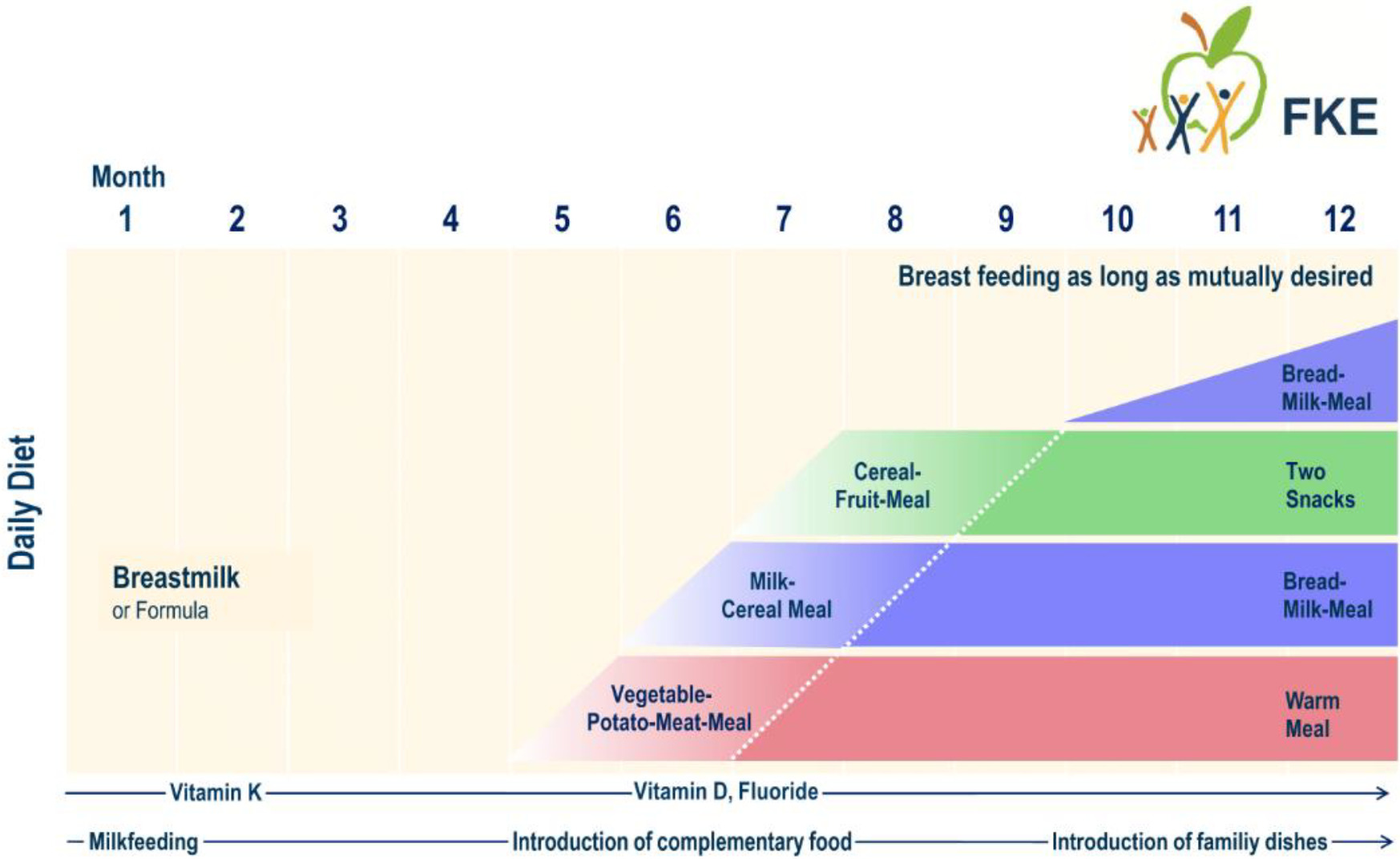 FKE

Month

1 2 3 4 5 6 7 8 9 10 11 12

Daily Diet

Breast feeding as long as mutually desired

Bread-Milk-Meal

Cereal-Fruit-Meal

Two Snacks

Breastmilk or Formula

Milk-Cereal Meal

Bread-Milk-Meal

Vegetable-Potato-Meat-Meal

Warm Meal

Vitamin K

Vitamin D, Fluoride

Milkfeeding

Introduction of complementary food

Introduction of familiy dishes